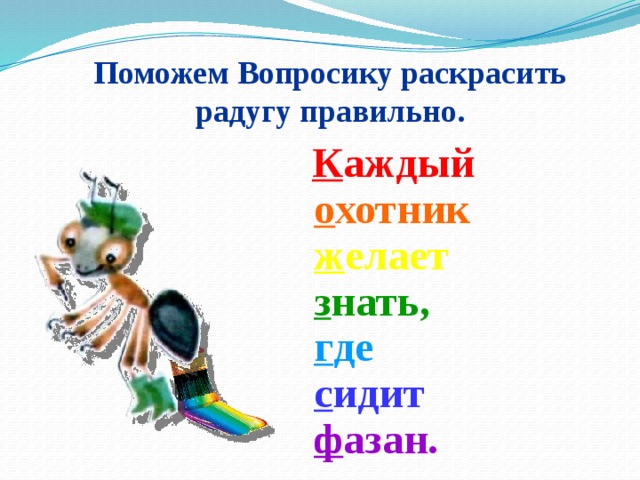 Поможем Вопросику раскрасить радугу правильно.

Каждый
охотник
желает
знать,
где
сидит
фазан.